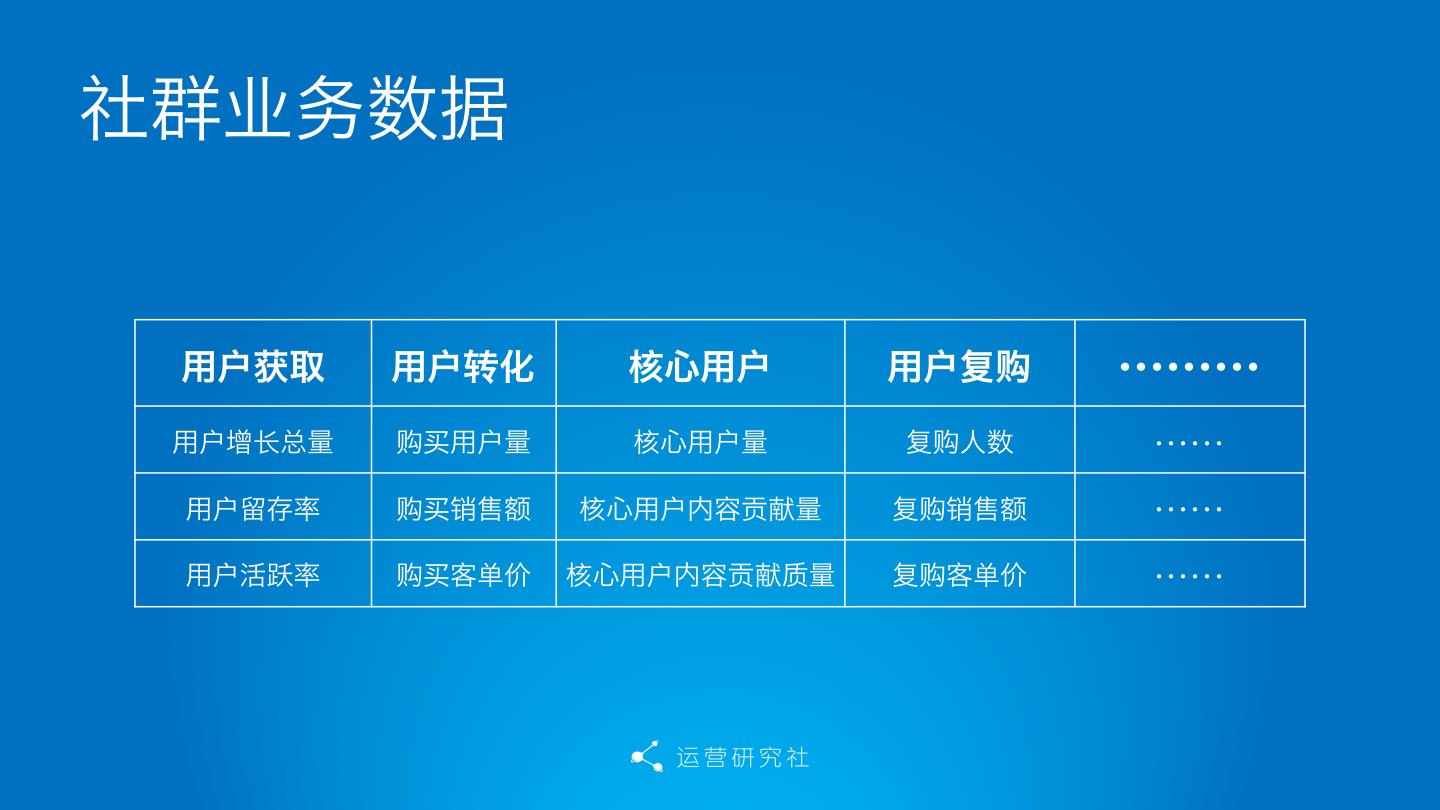 社群业务数据

| 用户获取 | 用户转化 | 核心用户 | 用户复购 | ········· |
|---|---|---|---|---|
| 用户增长总量 | 购买用户量 | 核心用户量 | 复购人数 | ······ |
| 用户留存率 | 购买销售额 | 核心用户内容贡献量 | 复购销售额 | ······ |
| 用户活跃率 | 购买客单价 | 核心用户内容贡献质量 | 复购客单价 | ······ |

运营研究社